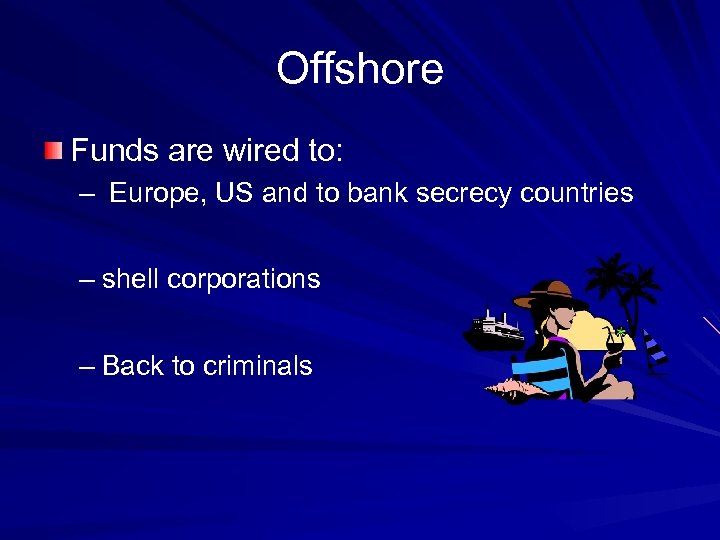 Offshore

Funds are wired to:

– Europe, US and to bank secrecy countries

– shell corporations

– Back to criminals